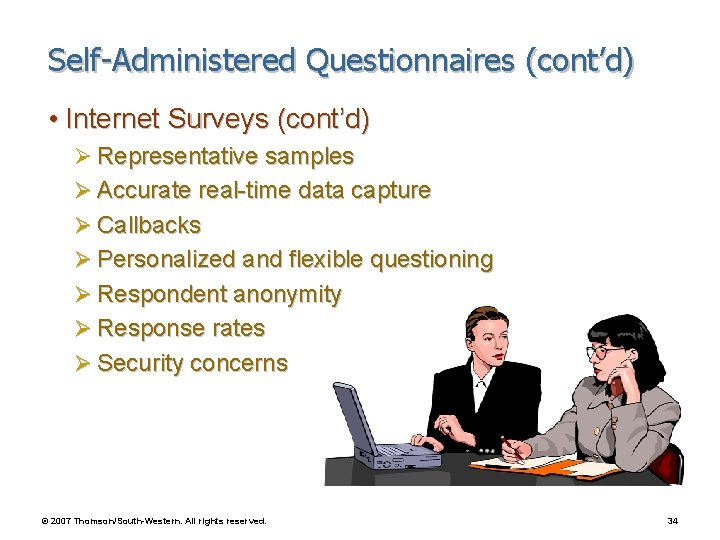 Self-Administered Questionnaires (cont'd)

• Internet Surveys (cont'd)
➢ Representative samples
➢ Accurate real-time data capture
➢ Callbacks
➢ Personalized and flexible questioning
➢ Respondent anonymity
➢ Response rates
➢ Security concerns

© 2007 Thomson/South-Western. All rights reserved.

34